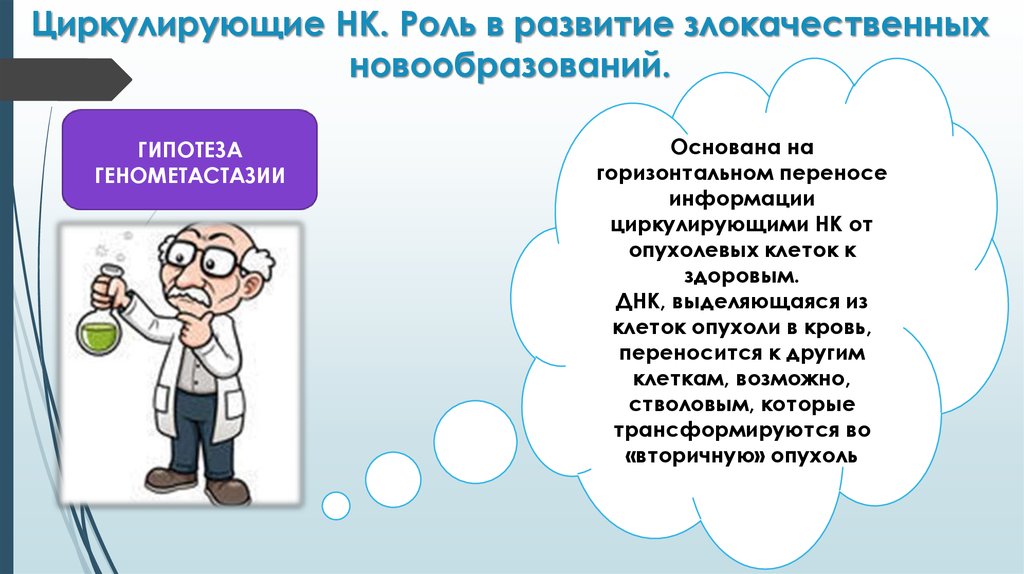 Циркулирующие НК. Роль в развитие злокачественных новообразований.

ГИПОТЕЗА ГЕНОМЕТАСТАЗИИ

Основана на горизонтальном переносе информации циркулирующими НК от опухолевых клеток к здоровым.
ДНК, выделяющаяся из клеток опухоли в кровь, переносится к другим клеткам, возможно, стволовым, которые трансформируются во «вторичную» опухоль